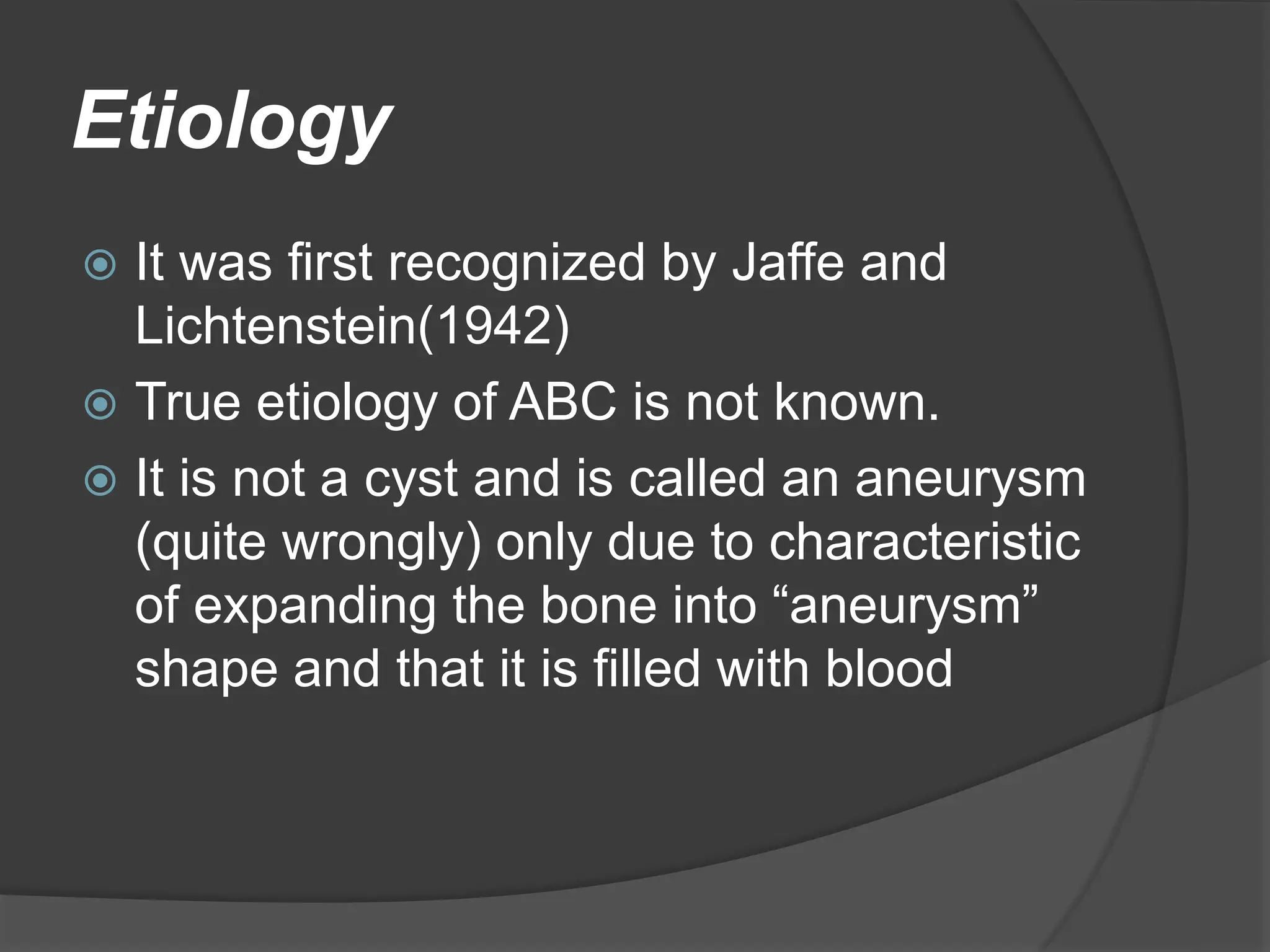 Etiology

It was first recognized by Jaffe and Lichtenstein(1942)

True etiology of ABC is not known.

It is not a cyst and is called an aneurysm (quite wrongly) only due to characteristic of expanding the bone into “aneurysm” shape and that it is filled with blood